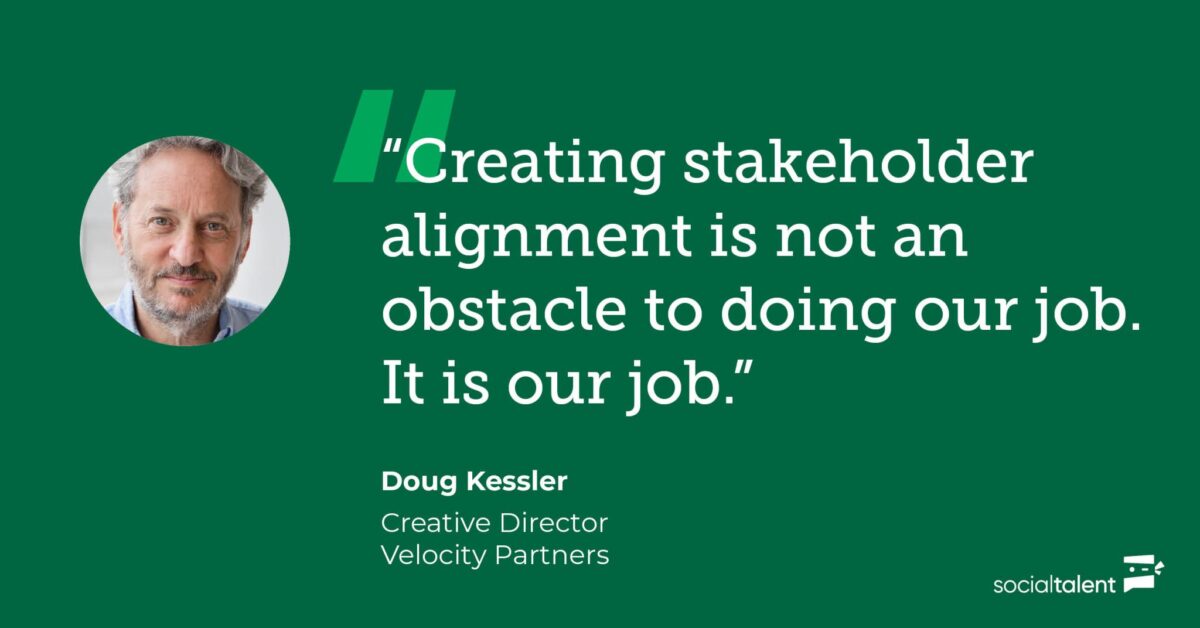 “Creating stakeholder alignment is not an obstacle to doing our job. It is our job.”

Doug Kessler

Creative Director
Velocity Partners

socialtalent